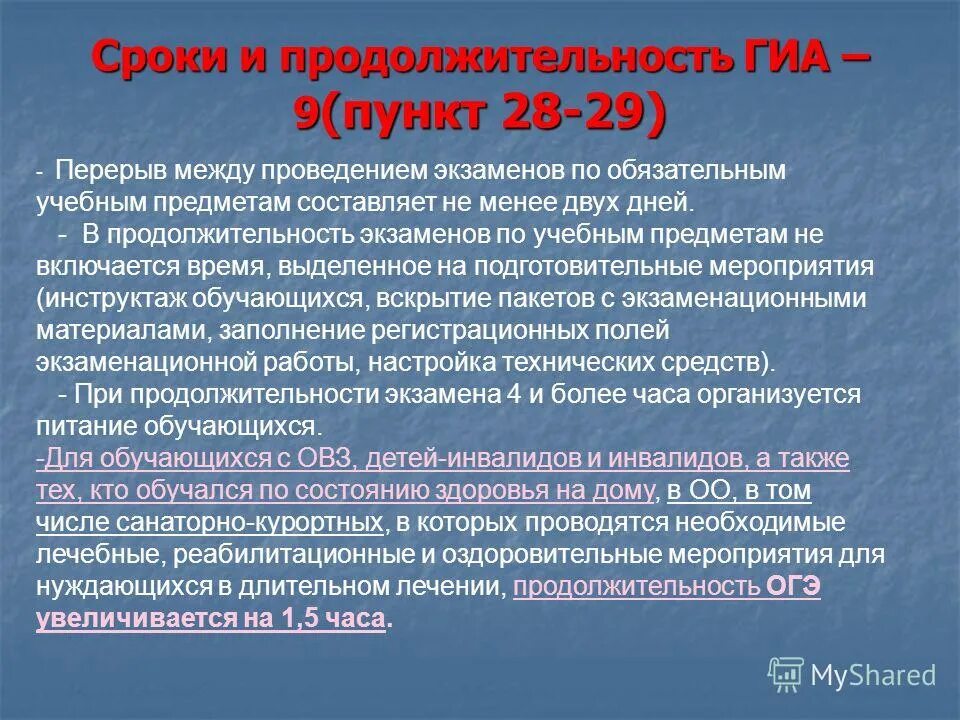 Сроки и продолжительность ГИА – 9(пункт 28-29)

- Перерыв между проведением экзаменов по обязательным учебным предметам составляет не менее двух дней.

- В продолжительность экзаменов по учебным предметам не включается время, выделенное на подготовительные мероприятия (инструктаж обучающихся, вскрытие пакетов с экзаменационными материалами, заполнение регистрационных полей экзаменационной работы, настройка технических средств).

- При продолжительности экзамена 4 и более часа организуется питание обучающихся.

-Для обучающихся с ОВЗ, детей-инвалидов и инвалидов, а также тех, кто обучался по состоянию здоровья на дому, в ОО, в том числе санаторно-курортных, в которых проводятся необходимые лечебные, реабилитационные и оздоровительные мероприятия для нуждающихся в длительном лечении, продолжительность ОГЭ увеличивается на 1,5 часа.

MyShared